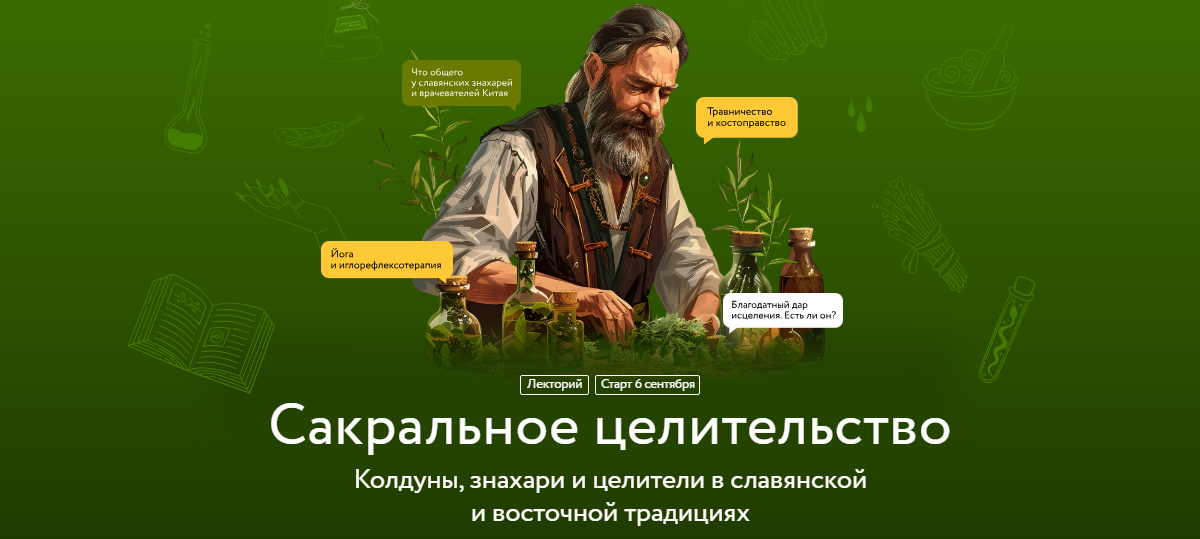 Что общего у славянских знахарей и врачевателей Китая

Травничество и костоправство

Йога и иглорефлексотерапия

Благодатный дар исцеления. Есть ли он?

Лекторий

Старт 6 сентября

Сакральное целительство

Колдуны, знахари и целители в славянской и восточной традициях